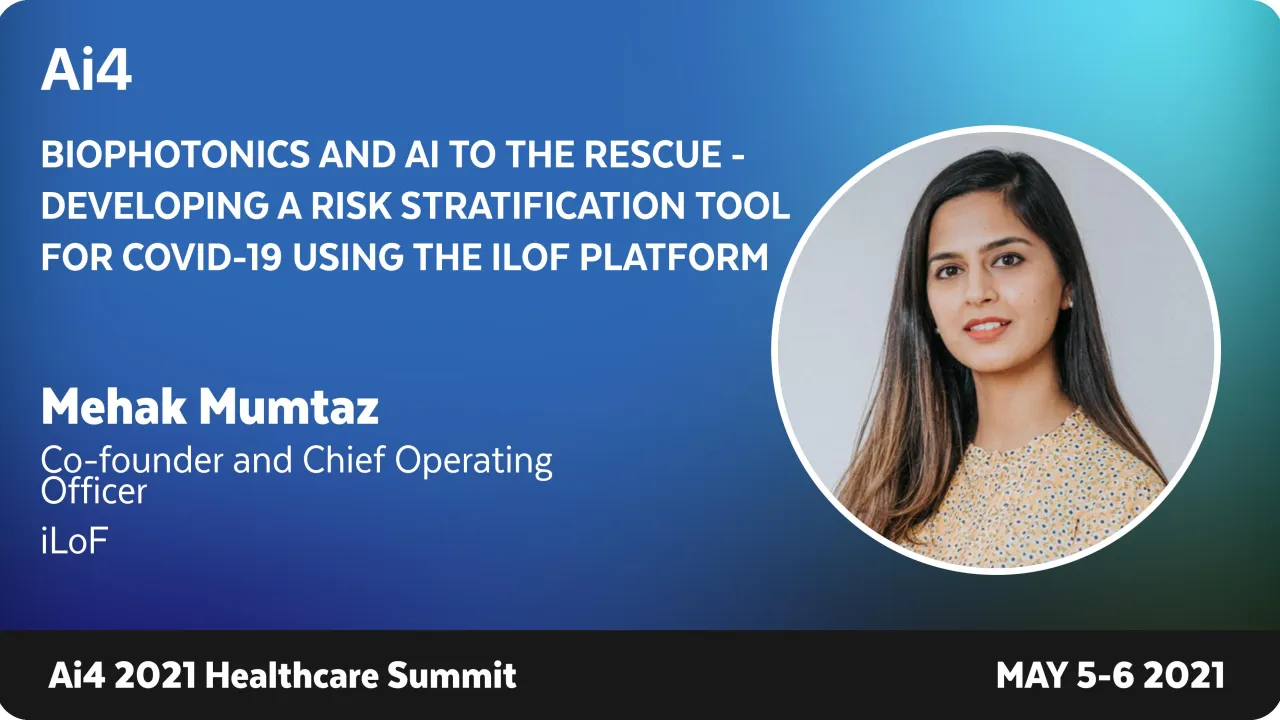 Ai4

BIOPHOTONICS AND AI TO THE RESCUE - DEVELOPING A RISK STRATIFICATION TOOL FOR COVID-19 USING THE ILOF PLATFORM

Mehak Mumtaz
Co-founder and Chief Operating Officer
iLoF

Ai4 2021 Healthcare Summit

MAY 5-6 2021